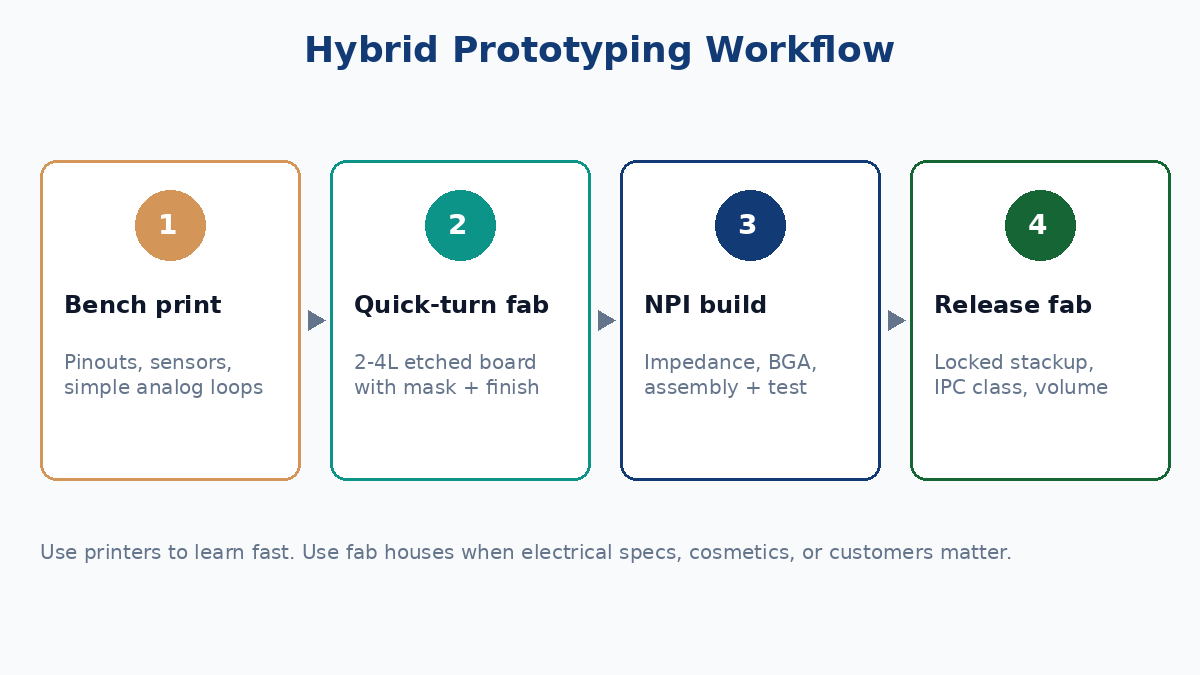 Hybrid Prototyping Workflow

1

Bench print

Pinouts, sensors, simple analog loops

2

Quick-turn fab

2-4L etched board with mask + finish

3

NPI build

Impedance, BGA, assembly + test

4

Release fab

Locked stackup, IPC class, volume

Use printers to learn fast. Use fab houses when electrical specs, cosmetics, or customers matter.